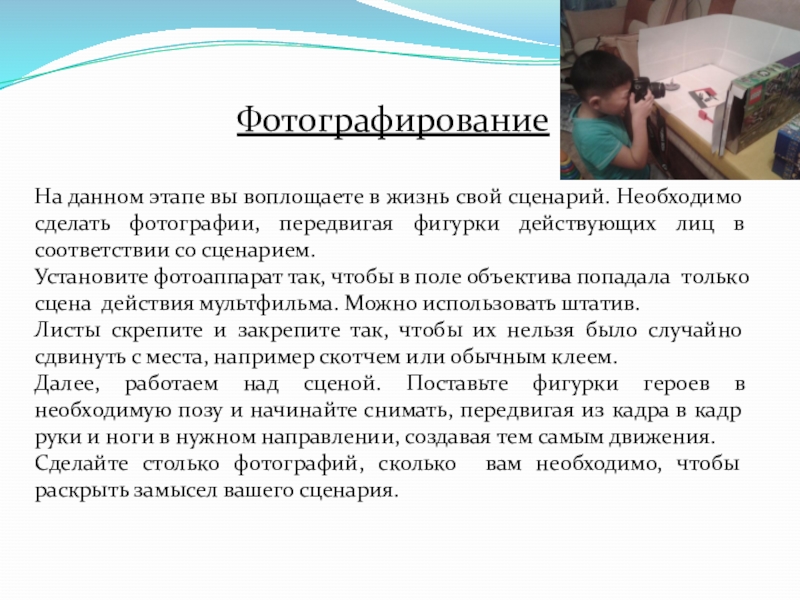 Фотографирование

На данном этапе вы воплощаете в жизнь свой сценарий. Необходимо сделать фотографии, передвигая фигурки действующих лиц в соответствии со сценарием.
Установите фотоаппарат так, чтобы в поле объектива попадала только сцена действия мультфильма. Можно использовать штатив.
Листы скрепите и закрепите так, чтобы их нельзя было случайно сдвинуть с места, например скотчем или обычным клеем.
Далее, работаем над сценой. Поставьте фигурки героев в необходимую позу и начинайте снимать, передвигая из кадра в кадр руки и ноги в нужном направлении, создавая тем самым движения.
Сделайте столько фотографий, сколько вам необходимо, чтобы раскрыть замысел вашего сценария.